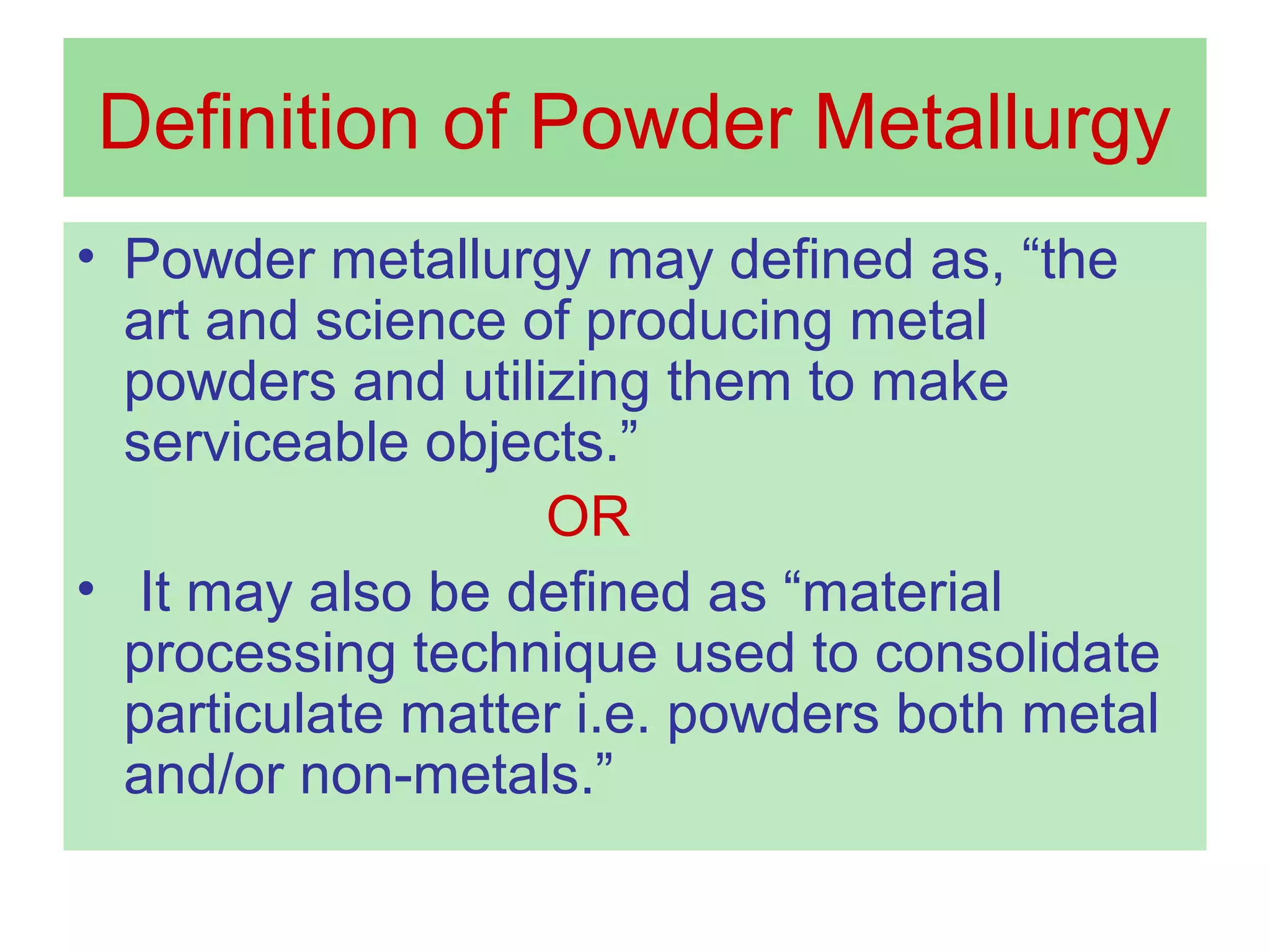 Definition of Powder Metallurgy

• Powder metallurgy may defined as, “the art and science of producing metal powders and utilizing them to make serviceable objects.”

OR

• It may also be defined as “material processing technique used to consolidate particulate matter i.e. powders both metal and/or non-metals.”